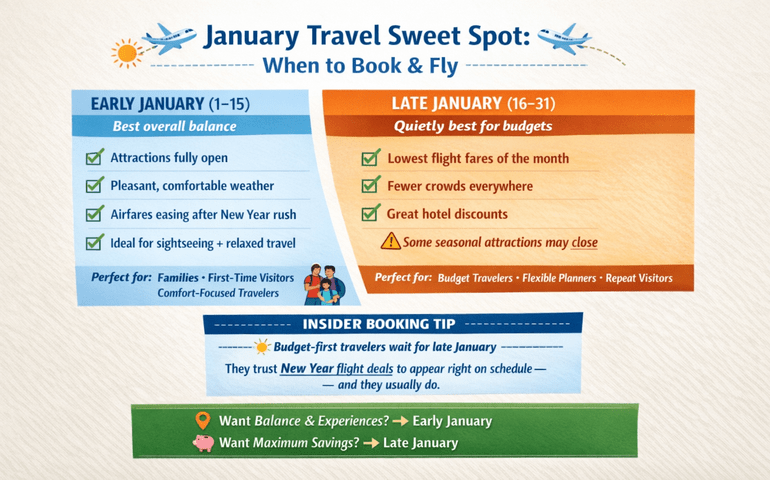 January Travel Sweet Spot:
When to Book & Fly

EARLY JANUARY (1–15)
Best overall balance

Attractions fully open
Pleasant, comfortable weather
Airfares easing after New Year rush
Ideal for sightseeing + relaxed travel

Perfect for: Families • First-Time Visitors
Comfort-Focused Travelers

LATE JANUARY (16–31)
Quietly best for budgets

Lowest flight fares of the month
Fewer crowds everywhere
Great hotel discounts
Some seasonal attractions may close

Perfect for: Budget Travelers • Flexible Planners • Repeat Visitors

INSIDER BOOKING TIP
Budget-first travelers wait for late January
They trust New Year flight deals to appear right on schedule — — and they usually do.

Want Balance & Experiences? → Early January
Want Maximum Savings? → Late January